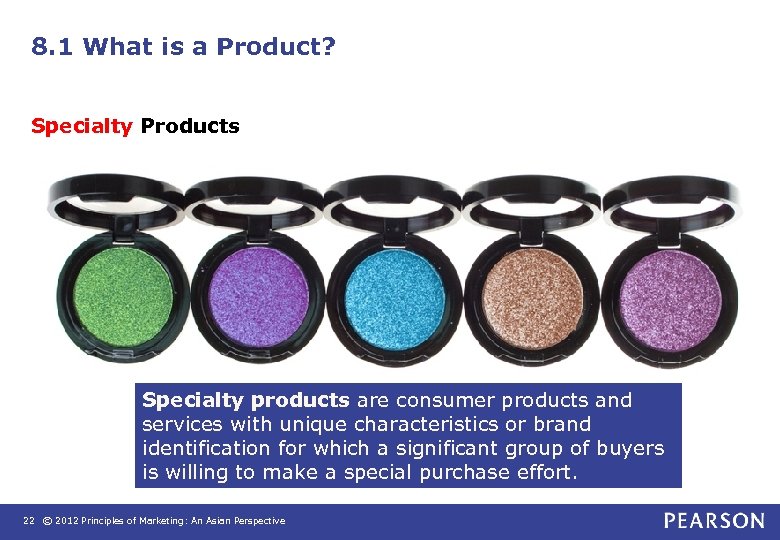 8.1 What is a Product?

Specialty Products

Specialty products are consumer products and services with unique characteristics or brand identification for which a significant group of buyers is willing to make a special purchase effort.

22 © 2012 Principles of Marketing: An Asian Perspective

PEARSON